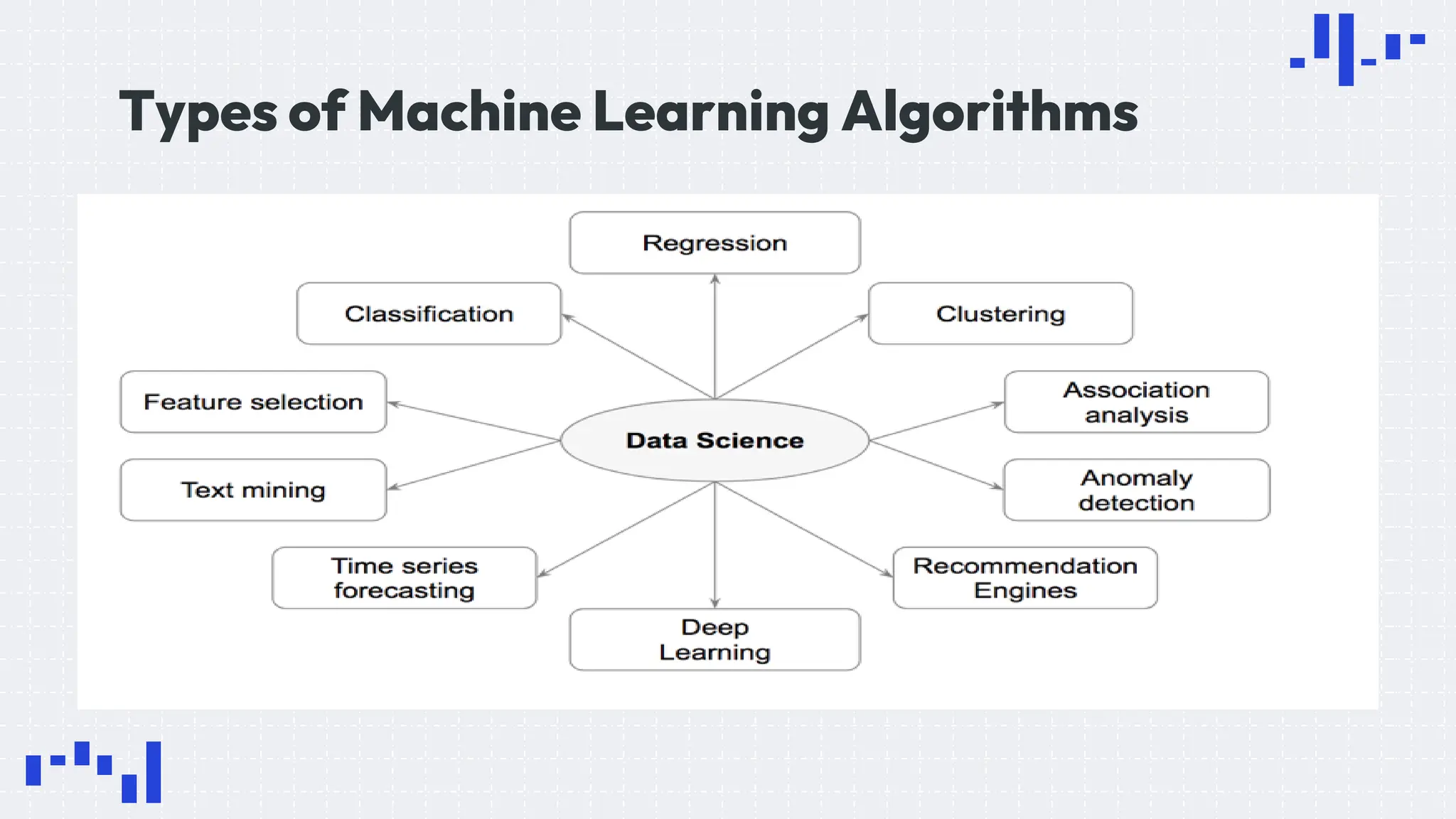 Types of Machine Learning Algorithms

Regression

Classification

Clustering

Feature selection

Data Science

Association analysis

Text mining

Anomaly detection

Time series forecasting

Recommendation Engines

Deep Learning